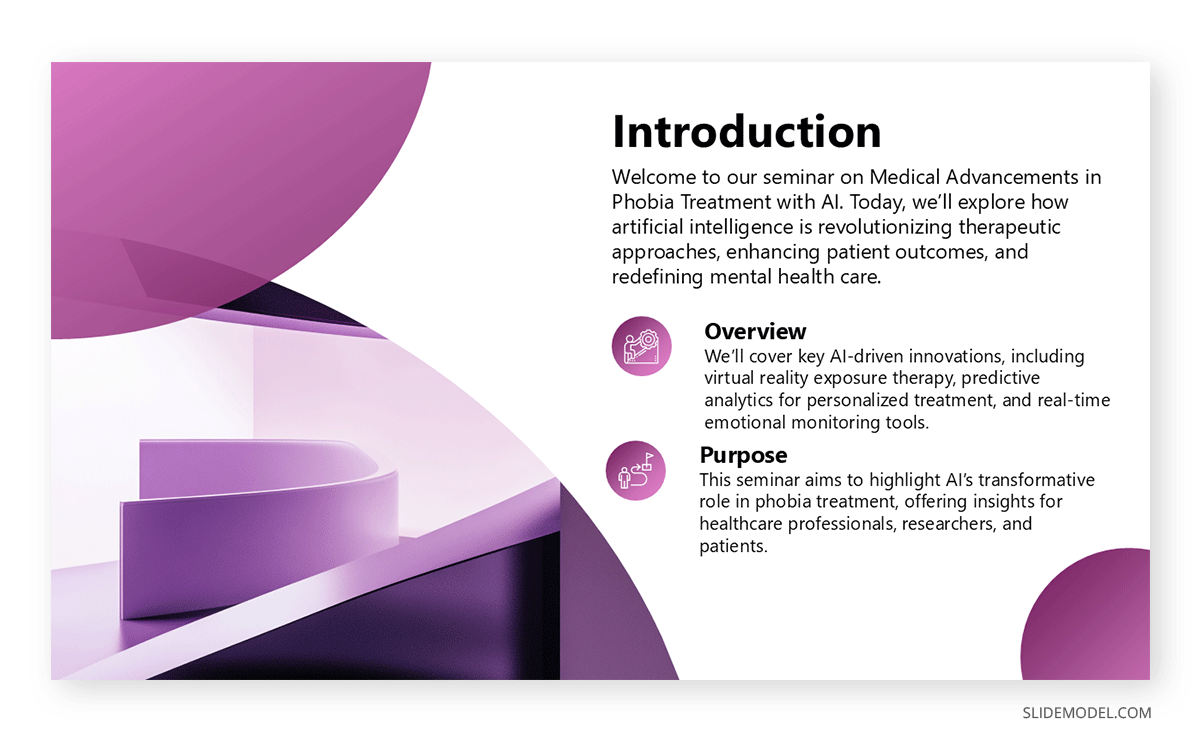 Introduction

Welcome to our seminar on Medical Advancements in Phobia Treatment with AI. Today, we'll explore how artificial intelligence is revolutionizing therapeutic approaches, enhancing patient outcomes, and redefining mental health care.

Overview

We'll cover key AI-driven innovations, including virtual reality exposure therapy, predictive analytics for personalized treatment, and real-time emotional monitoring tools.

Purpose

This seminar aims to highlight AI's transformative role in phobia treatment, offering insights for healthcare professionals, researchers, and patients.

SLIDEMODEL.COM